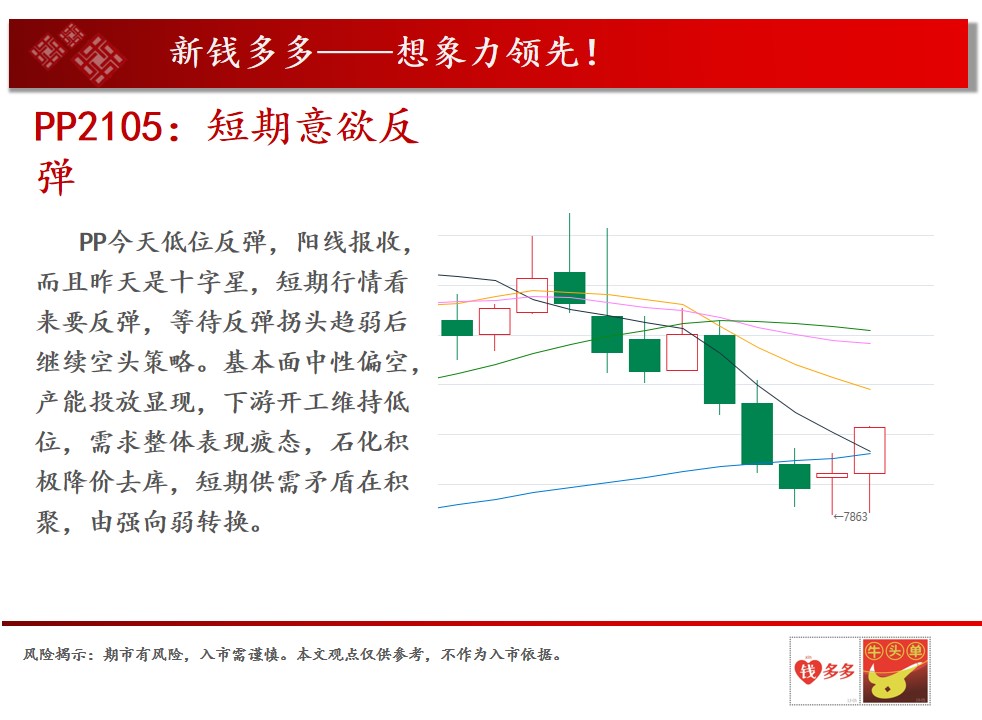 新钱多多——想象力领先!

PP2105：短期意欲反弹

PP今天低位反弹，阳线报收，而且昨天是十字星，短期行情看来要反弹，等待反弹拐头趋弱后继续空头策略。基本面中性偏空，产能投放显现，下游开工维持低位，需求整体表现疲态，石化积极降价去库，短期供需矛盾在积聚，由强向弱转换。

←7863

风险揭示：期市有风险，入市需谨慎。本文观点仅供参考，不作为入市依据。

钱多多

牛头单